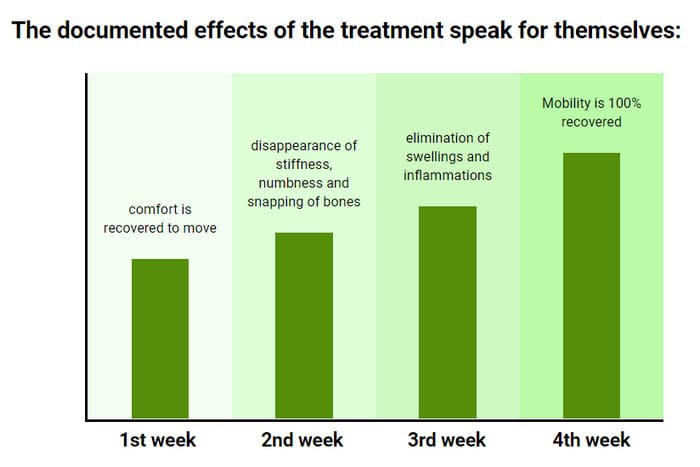 The documented effects of the treatment speak for themselves:

comfort is recovered to move

disappearance of stiffness, numbness and snapping of bones

elimination of swellings and inflammations

Mobility is 100% recovered

1st week

2nd week

3rd week

4th week